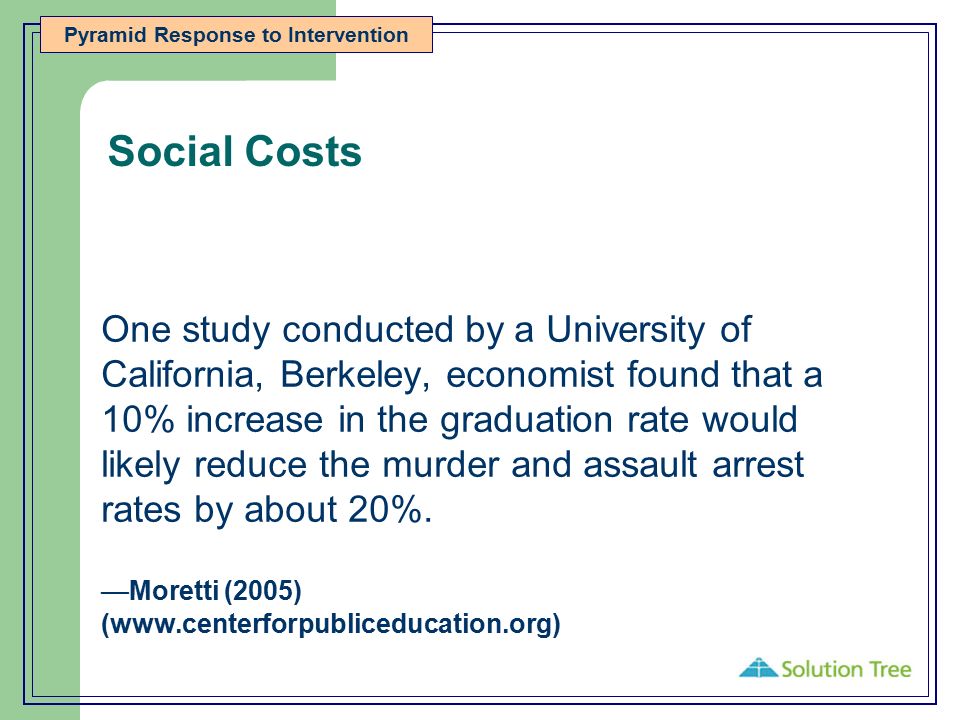 Pyramid Response to Intervention

Social Costs

One study conducted by a University of California, Berkeley, economist found that a 10% increase in the graduation rate would likely reduce the murder and assault arrest rates by about 20%.

—Moretti (2005)
(www.centerforpubliceducation.org)

Solution Tree